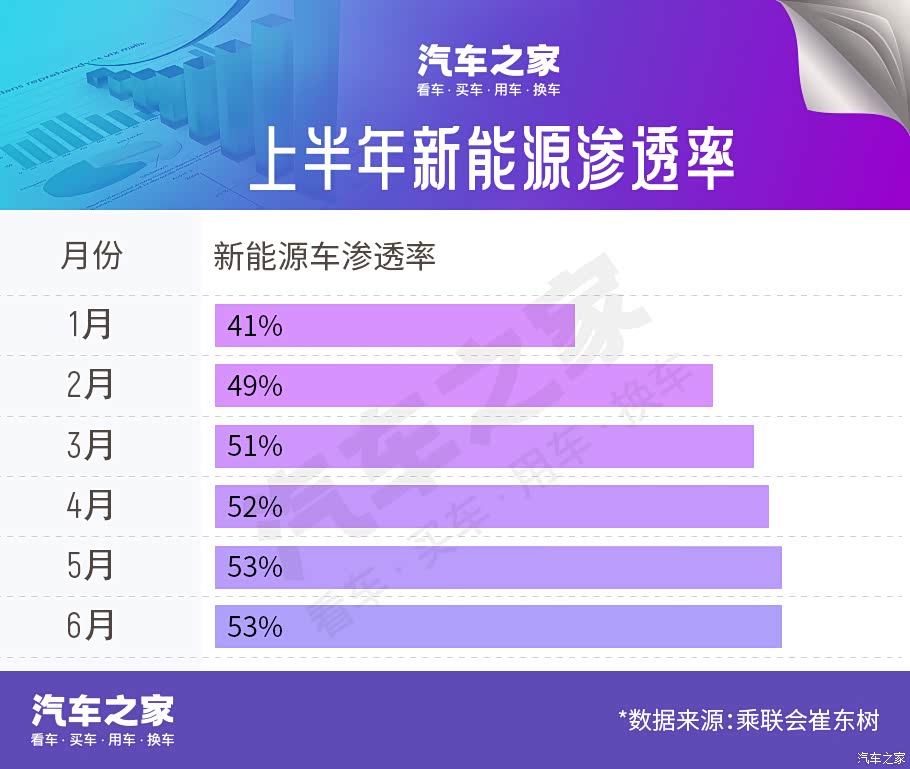 汽车之家
看车 · 买车 · 用车 · 换车

上半年新能源渗透率

| 月份 | 新能源车渗透率 |
|---|---|
| 1月 | 41% |
| 2月 | 49% |
| 3月 | 51% |
| 4月 | 52% |
| 5月 | 53% |
| 6月 | 53% |

汽车之家
看车 · 买车 · 用车 · 换车

汽车之家
看车 · 买车 · 用车 · 换车

*数据来源:乘联会崔东树

汽车之家